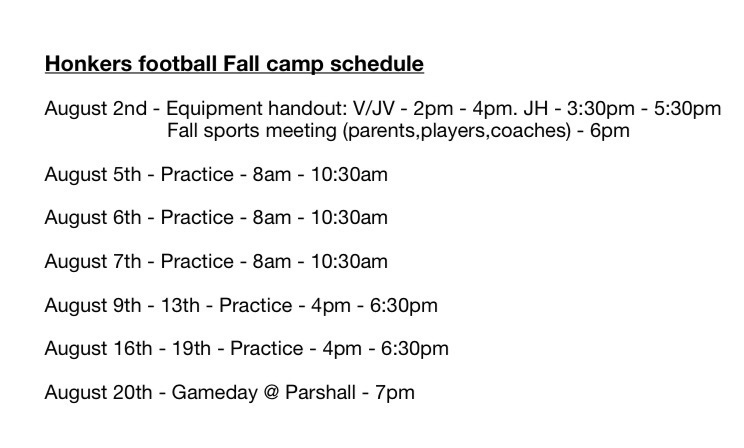 Honkers football Fall camp schedule

August 2nd - Equipment handout: V/JV - 2pm - 4pm. JH - 3:30pm - 5:30pm
Fall sports meeting (parents,players,coaches) - 6pm

August 5th - Practice - 8am - 10:30am

August 6th - Practice - 8am - 10:30am

August 7th - Practice - 8am - 10:30am

August 9th - 13th - Practice - 4pm - 6:30pm

August 16th - 19th - Practice - 4pm - 6:30pm

August 20th - Gameday @ Parshall - 7pm